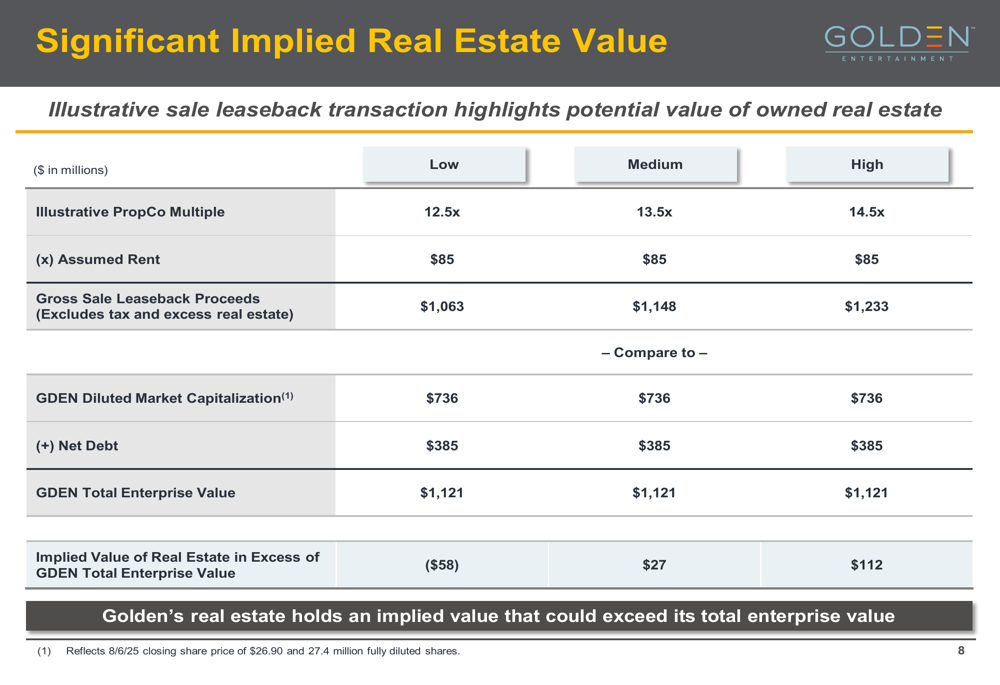 Significant Implied Real Estate Value

GOLDEN ENTERTAINMENT

Illustrative sale leaseback transaction highlights potential value of owned real estate

| ($ in millions) | Low | Medium | High |
|---|---|---|---|
| Illustrative PropCo Multiple | 12.5x | 13.5x | 14.5x |
| (x) Assumed Rent | $85 | $85 | $85 |
| Gross Sale Leaseback Proceeds (Excludes tax and excess real estate) | $1,063 | $1,148 | $1,233 |
| | | – Compare to – | |
| GDEN Diluted Market Capitalization$^{(1)}$ | $736 | $736 | $736 |
| (+) Net Debt | $385 | $385 | $385 |
| GDEN Total Enterprise Value | $1,121 | $1,121 | $1,121 |
| Implied Value of Real Estate in Excess of GDEN Total Enterprise Value | ($58) | $27 | $112 |

Golden's real estate holds an implied value that could exceed its total enterprise value

(1) Reflects 8/6/25 closing share price of $26.90 and 27.4 million fully diluted shares.

8